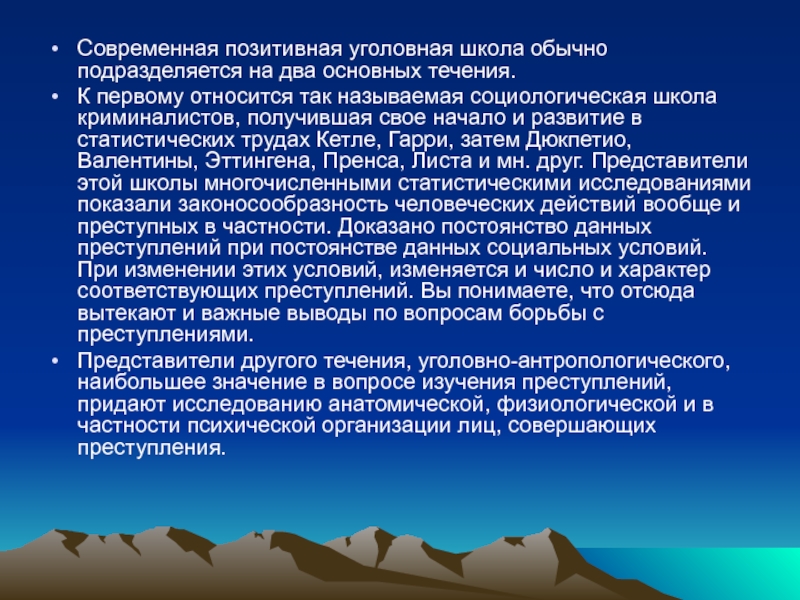 • Современная позитивная уголовная школа обычно подразделяется на два основных течения.

• К первому относится так называемая социологическая школа криминалистов, получившая свое начало и развитие в статистических трудах Кетле, Гарри, затем Дюкпетио, Валентины, Эттингена, Пренса, Листа и мн. друг. Представители этой школы многочисленными статистическими исследованиями показали законосообразность человеческих действий вообще и преступных в частности. Доказано постоянство данных преступлений при постоянстве данных социальных условий. При изменении этих условий, изменяется и число и характер соответствующих преступлений. Вы понимаете, что отсюда вытекают и важные выводы по вопросам борьбы с преступлениями.

• Представители другого течения, уголовно-антропологического, наибольшее значение в вопросе изучения преступлений, придают исследованию анатомической, физиологической и в частности психической организации лиц, совершающих преступления.